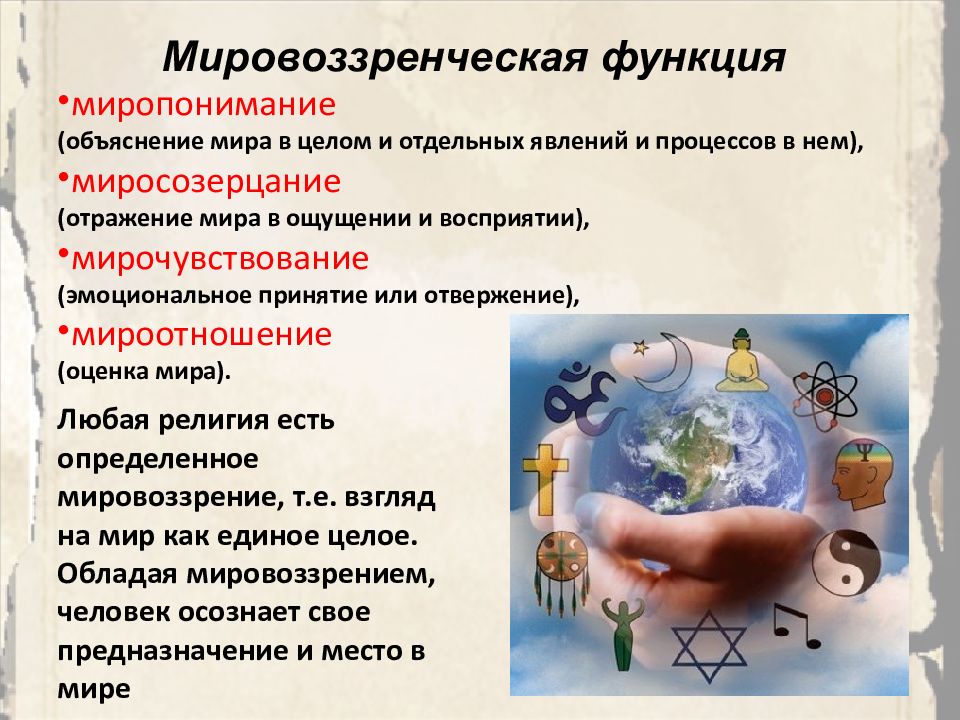 Мировоззренческая функция

•миропонимание
(объяснение мира в целом и отдельных явлений и процессов в нем),

•миросозерцание
(отражение мира в ощущении и восприятии),

•мирочувствование
(эмоциональное принятие или отвержение),

•мироотношение
(оценка мира).

Любая религия есть определенное мировоззрение, т.е. взгляд на мир как единое целое. Обладая мировоззрением, человек осознает свое предназначение и место в мире